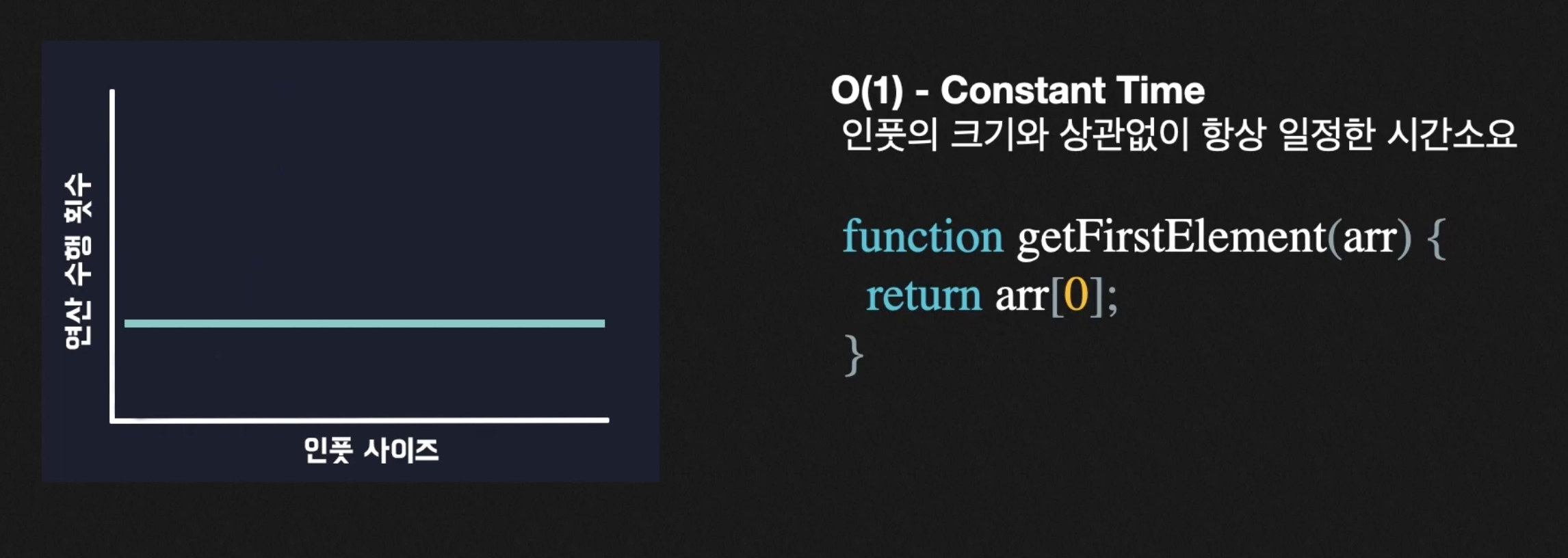 연산 수행 횟수

인풋 사이즈

O(1) - Constant Time
인풋의 크기와 상관없이 항상 일정한 시간소요

function getFirstElement(arr) {
return arr[0];
}